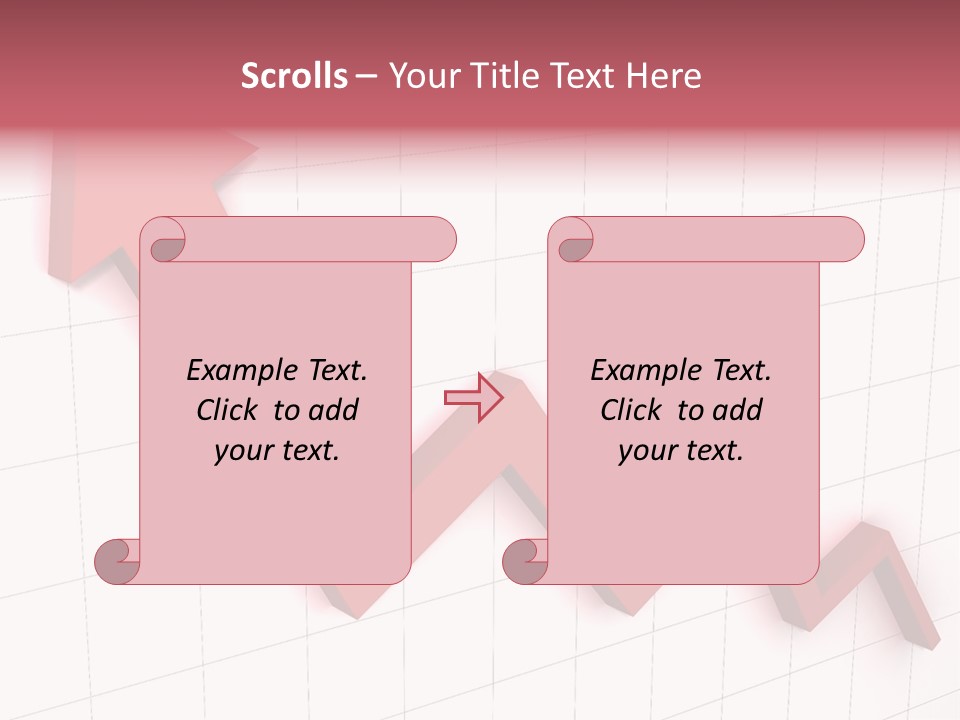 Scrolls – Your Title Text Here

Example Text. Click to add your text.

Example Text. Click to add your text.